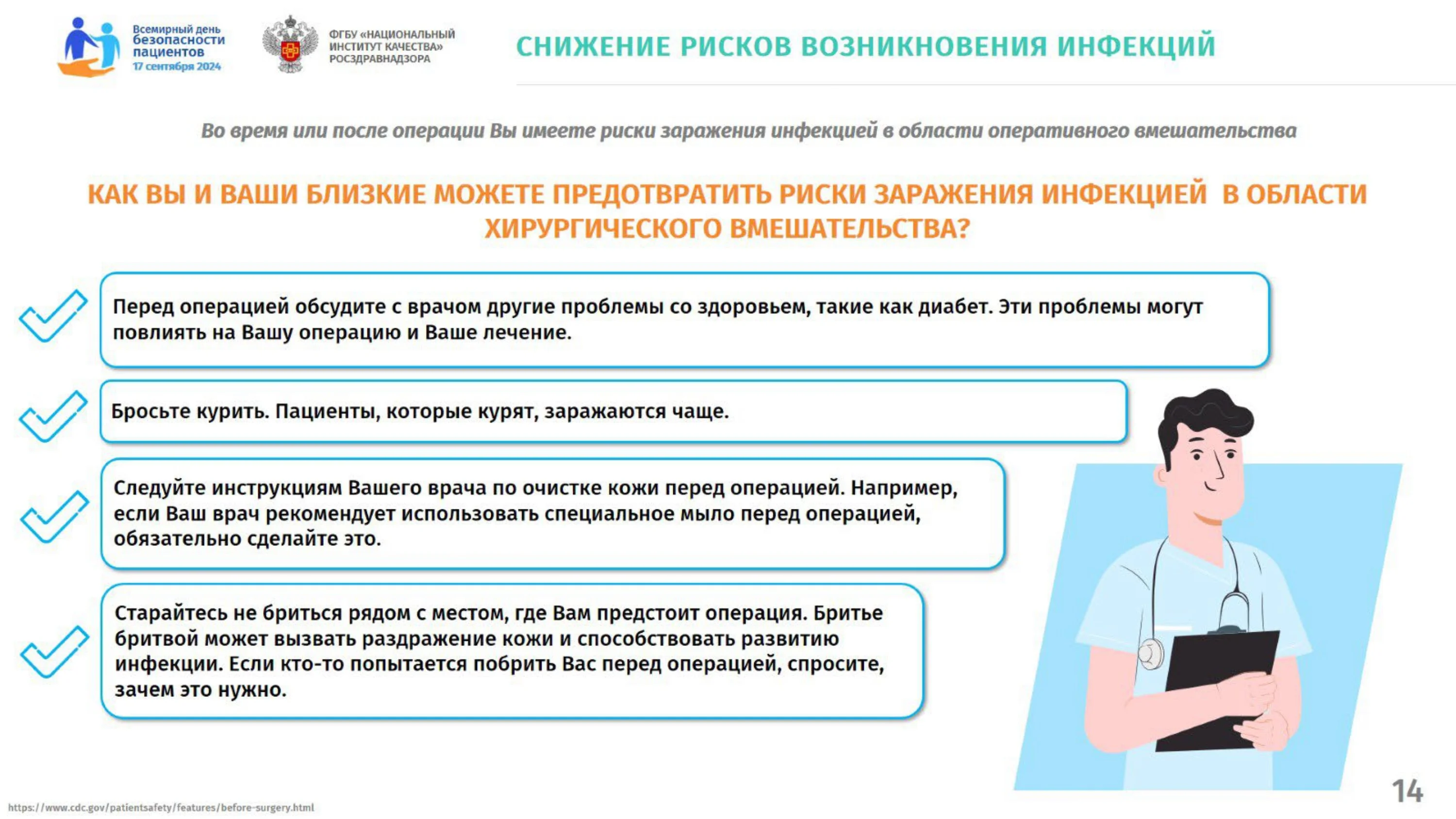 Всемирный день безопасности пациентов
17 сентября 2024

ФГБУ «НАЦИОНАЛЬНЫЙ ИНСТИТУТ КАЧЕСТВА» РОСЗДРАВНАДЗОРА

СНИЖЕНИЕ РИСКОВ ВОЗНИКНОВЕНИЯ ИНФЕКЦИЙ

Во время или после операции Вы имеете риски заражения инфекцией в области оперативного вмешательства

КАК ВЫ И ВАШИ БЛИЗКИЕ МОЖЕТЕ ПРЕДОТВРАТИТЬ РИСКИ ЗАРАЖЕНИЯ ИНФЕКЦИЕЙ В ОБЛАСТИ ХИРУРГИЧЕСКОГО ВМЕШАТЕЛЬСТВА?

Перед операцией обсудите с врачом другие проблемы со здоровьем, такие как диабет. Эти проблемы могут повлиять на Вашу операцию и Ваше лечение.

Бросьте курить. Пациенты, которые курят, заражаются чаще.

Следуйте инструкциям Вашего врача по очистке кожи перед операцией. Например, если Ваш врач рекомендует использовать специальное мыло перед операцией, обязательно сделайте это.

Старайтесь не бриться рядом с местом, где Вам предстоит операция. Бритье бритвой может вызвать раздражение кожи и способствовать развитию инфекции. Если кто-то попытается побрить Вас перед операцией, спросите, зачем это нужно.

14

https://www.cdc.gov/patientsafety/features/before-surgery.html